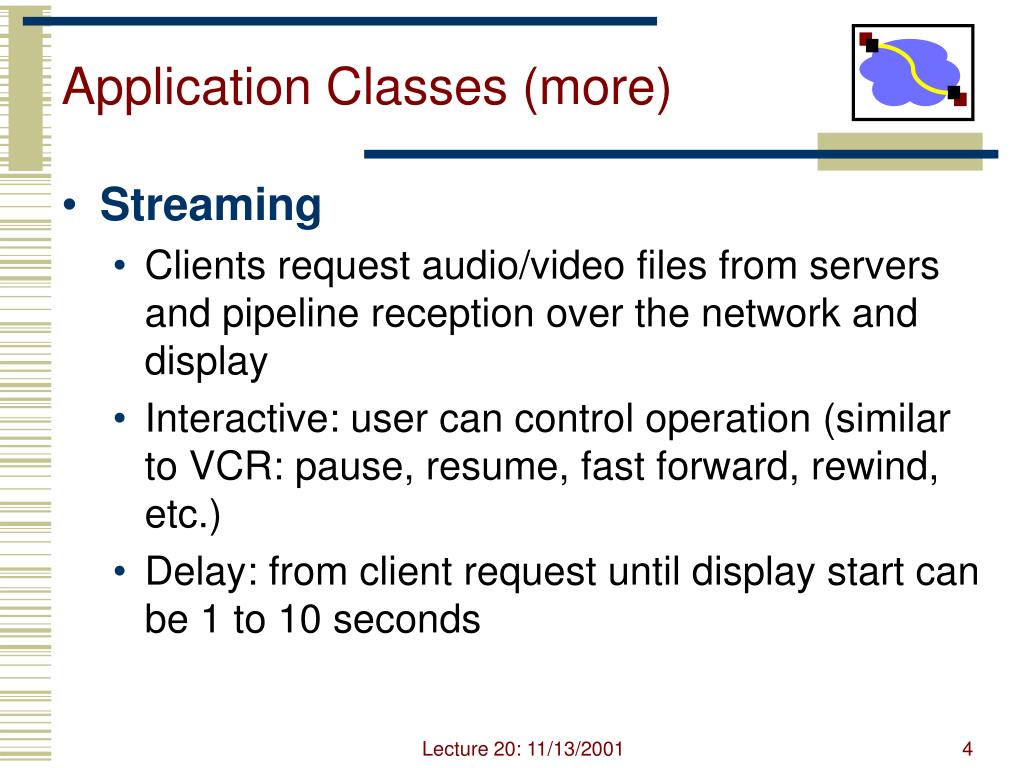 Application Classes (more)

• Streaming
  • Clients request audio/video files from servers and pipeline reception over the network and display
  • Interactive: user can control operation (similar to VCR: pause, resume, fast forward, rewind, etc.)
  • Delay: from client request until display start can be 1 to 10 seconds

Lecture 20: 11/13/2001

4